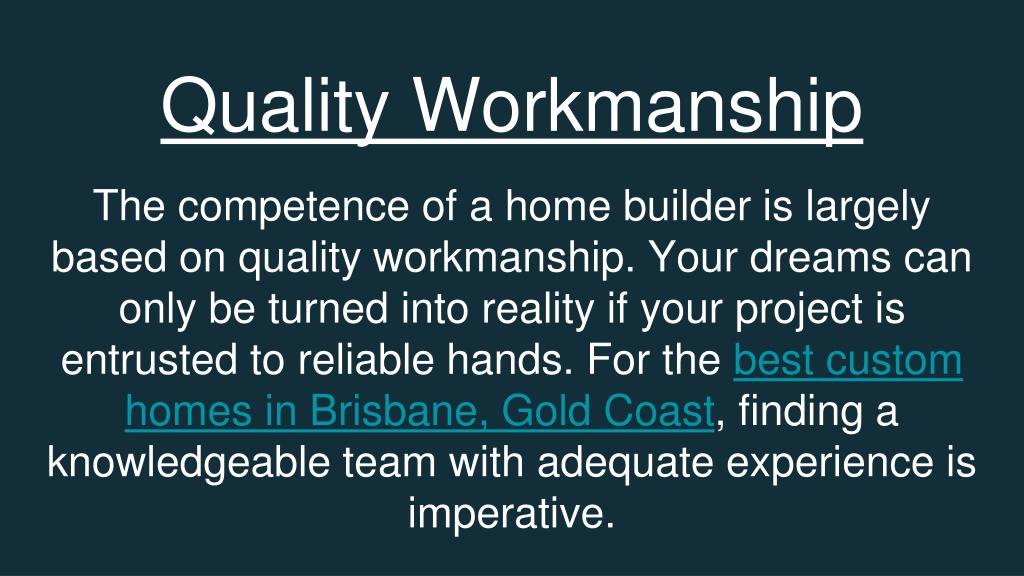 Quality Workmanship

The competence of a home builder is largely based on quality workmanship. Your dreams can only be turned into reality if your project is entrusted to reliable hands. For the best custom homes in Brisbane, Gold Coast, finding a knowledgeable team with adequate experience is imperative.